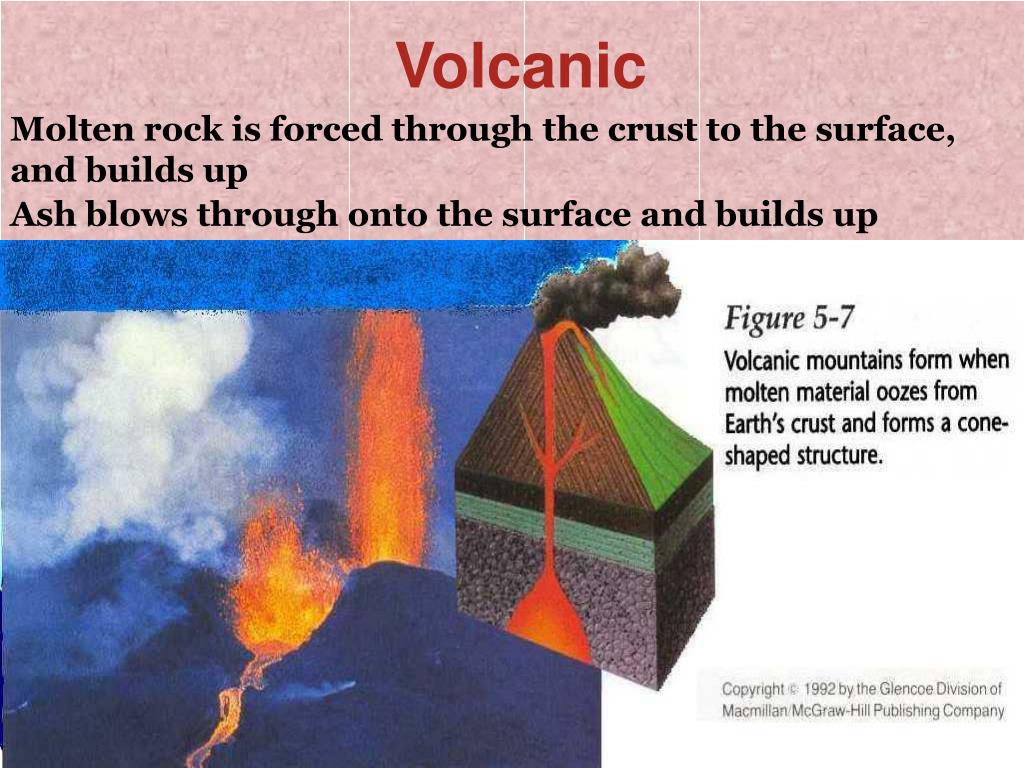 Volcanic

Molten rock is forced through the crust to the surface, and builds up

Ash blows through onto the surface and builds up

Figure 5-7

Volcanic mountains form when molten material oozes from Earth's crust and forms a cone-shaped structure.

Copyright © 1992 by the Glencoe Division of Macmillan/McGraw-Hill Publishing Company